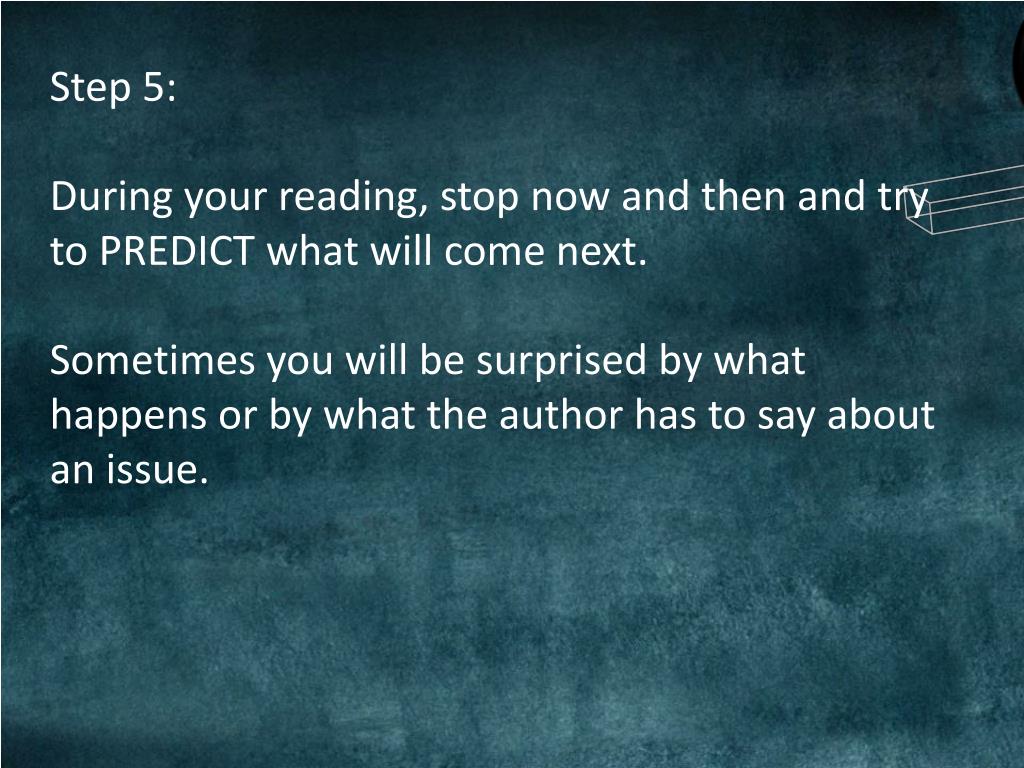 Step 5:

During your reading, stop now and then and try to PREDICT what will come next.

Sometimes you will be surprised by what happens or by what the author has to say about an issue.